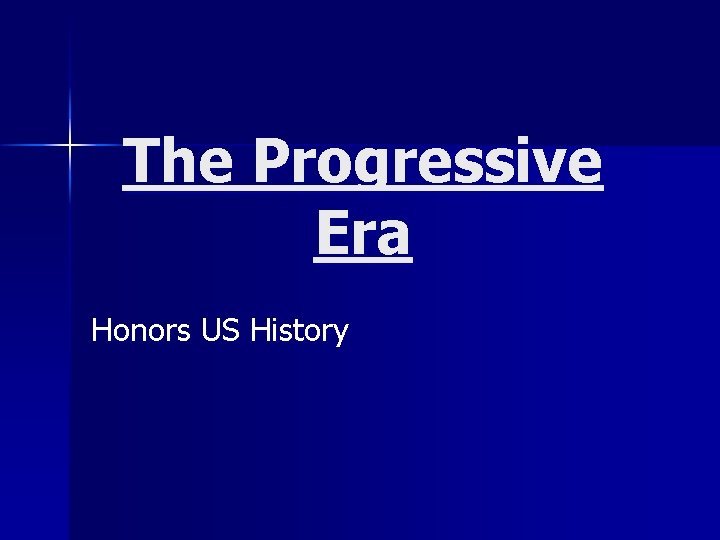 The Progressive Era

Honors US History